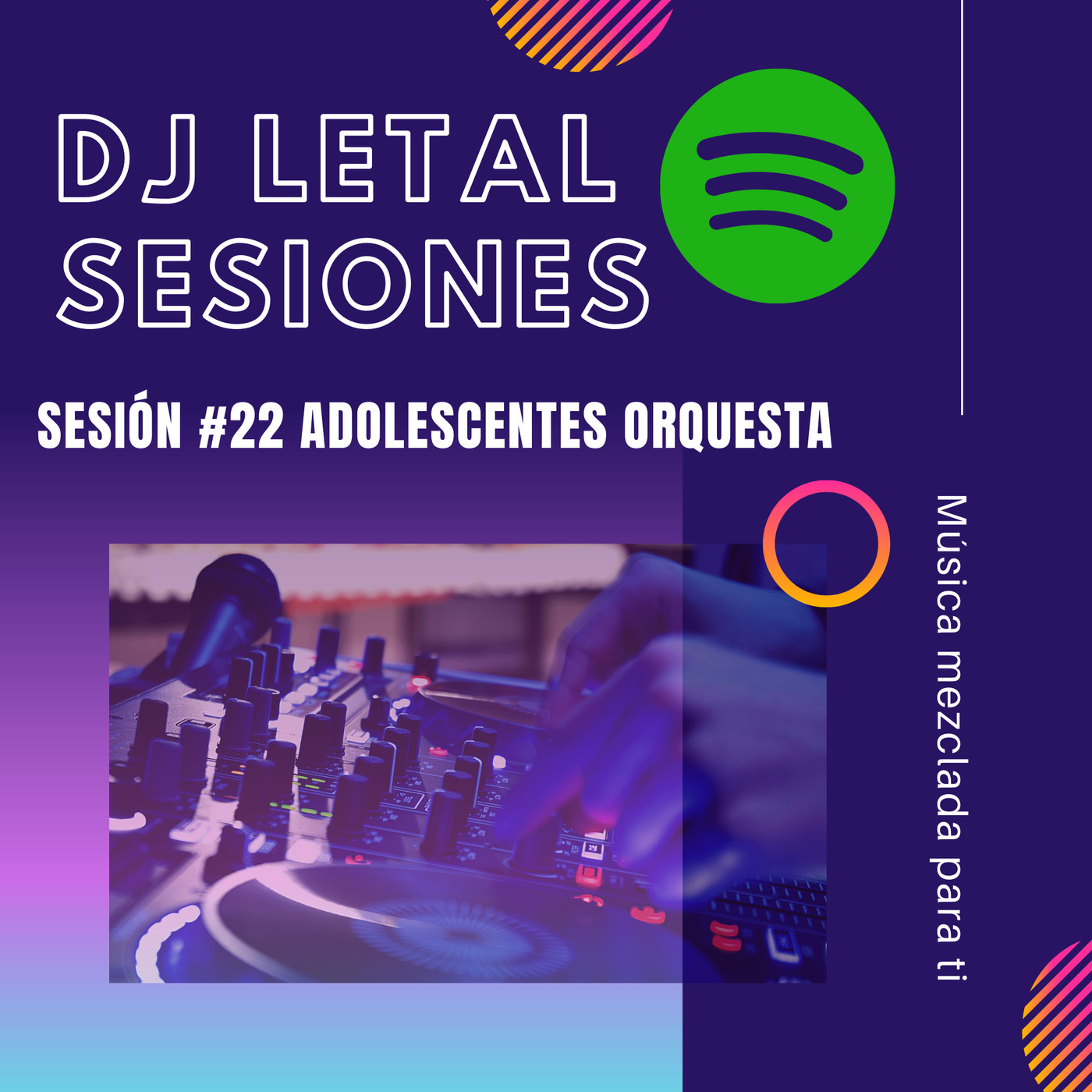 DJ LETAL SESIONES

SESIÓN #22 ADOLESCENTES ORQUESTA

Música mezclada para ti